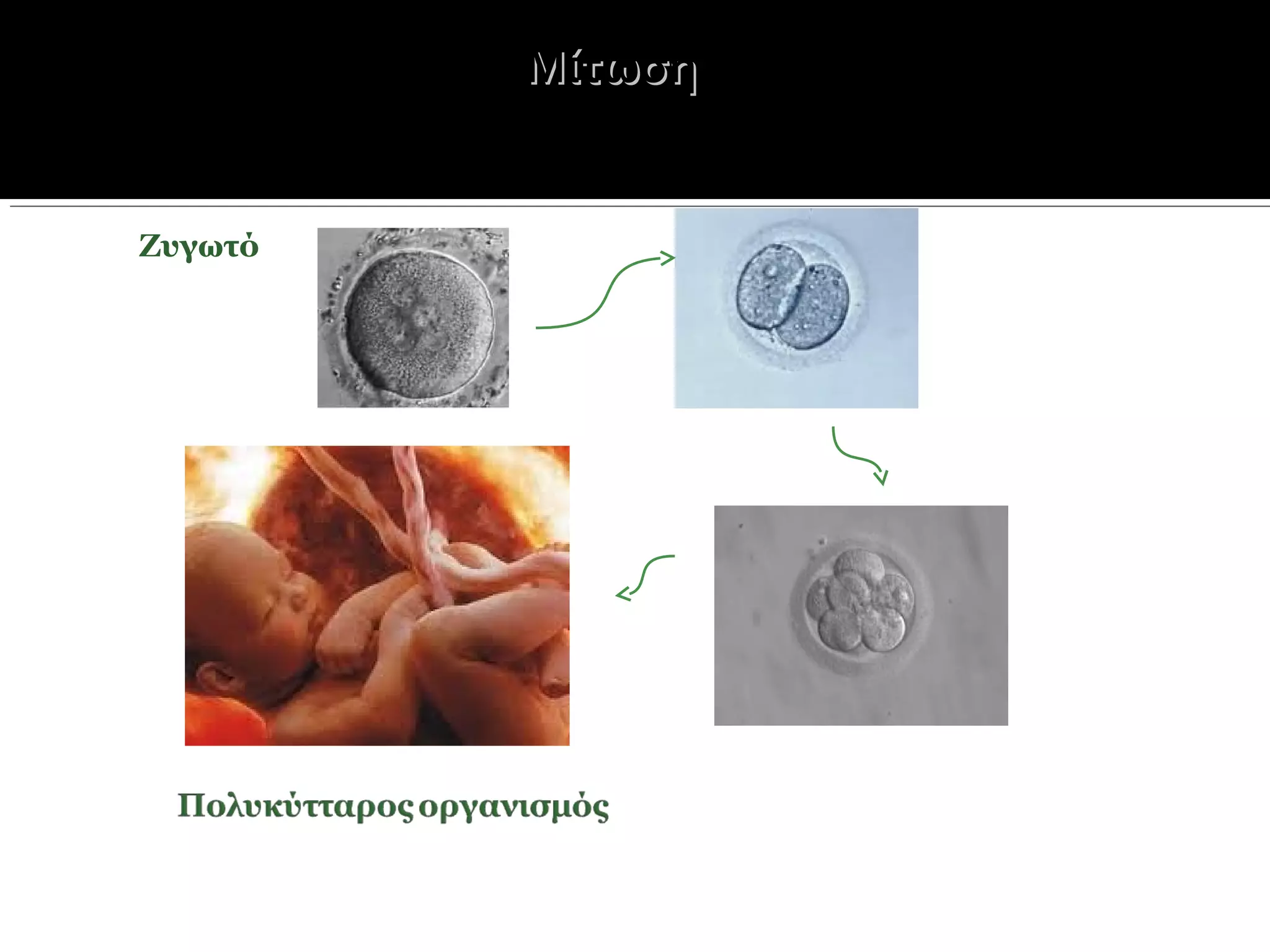 Μίτωση

Ζυγωτό

Πολυκύτταρος οργανισμός